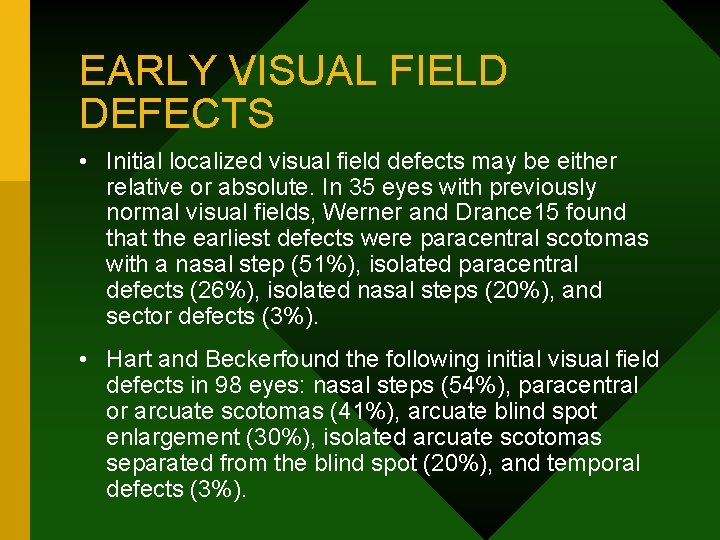 EARLY VISUAL FIELD DEFECTS

• Initial localized visual field defects may be either relative or absolute. In 35 eyes with previously normal visual fields, Werner and Drance15 found that the earliest defects were paracentral scotomas with a nasal step (51%), isolated paracentral defects (26%), isolated nasal steps (20%), and sector defects (3%).

• Hart and Beckerfound the following initial visual field defects in 98 eyes: nasal steps (54%), paracentral or arcuate scotomas (41%), arcuate blind spot enlargement (30%), isolated arcuate scotomas separated from the blind spot (20%), and temporal defects (3%).